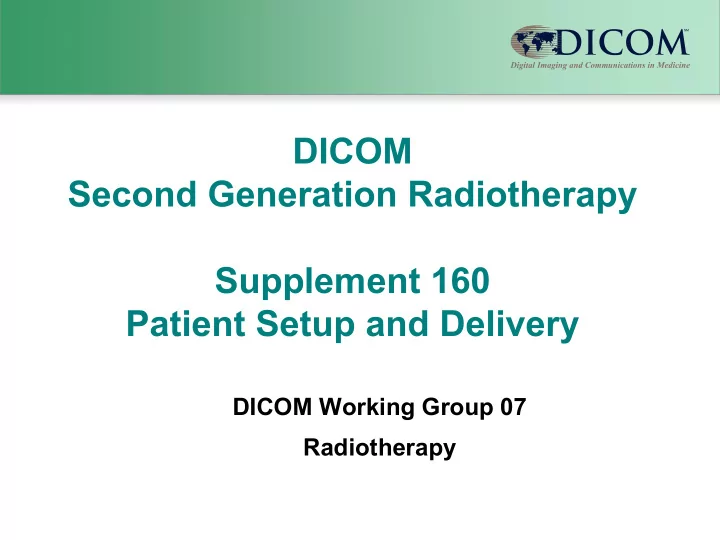 DICOM™
Digital Imaging and Communications in Medicine

DICOM
Second Generation Radiotherapy

Supplement 160
Patient Setup and Delivery

DICOM Working Group 07
Radiotherapy